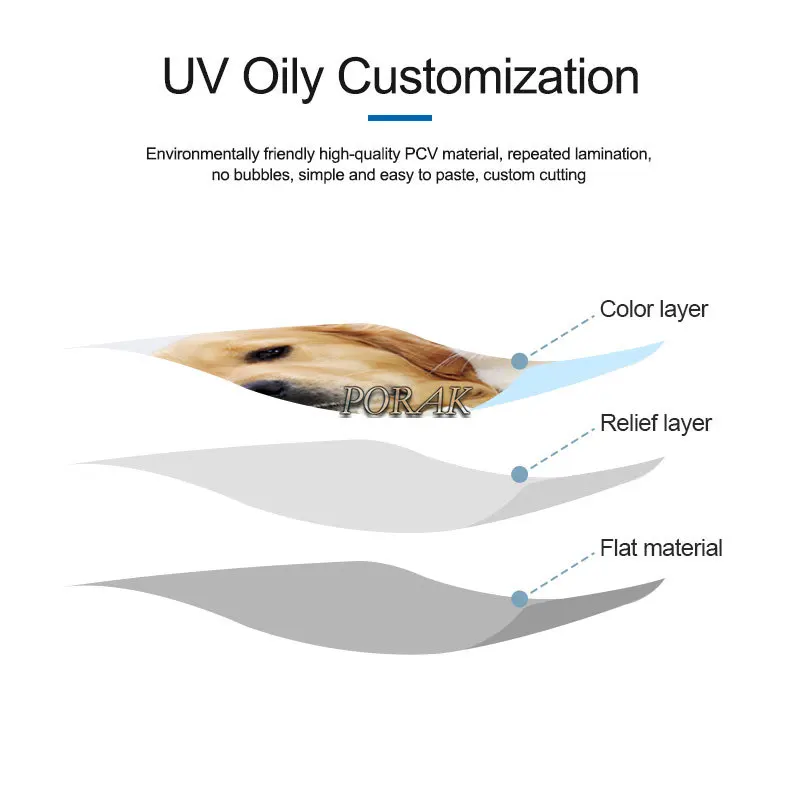 UV Oily Customization

Environmentally friendly high-quality PCV material, repeated lamination, no bubbles, simple and easy to paste, custom cutting

Color layer

PORAK

Relief layer

Flat material